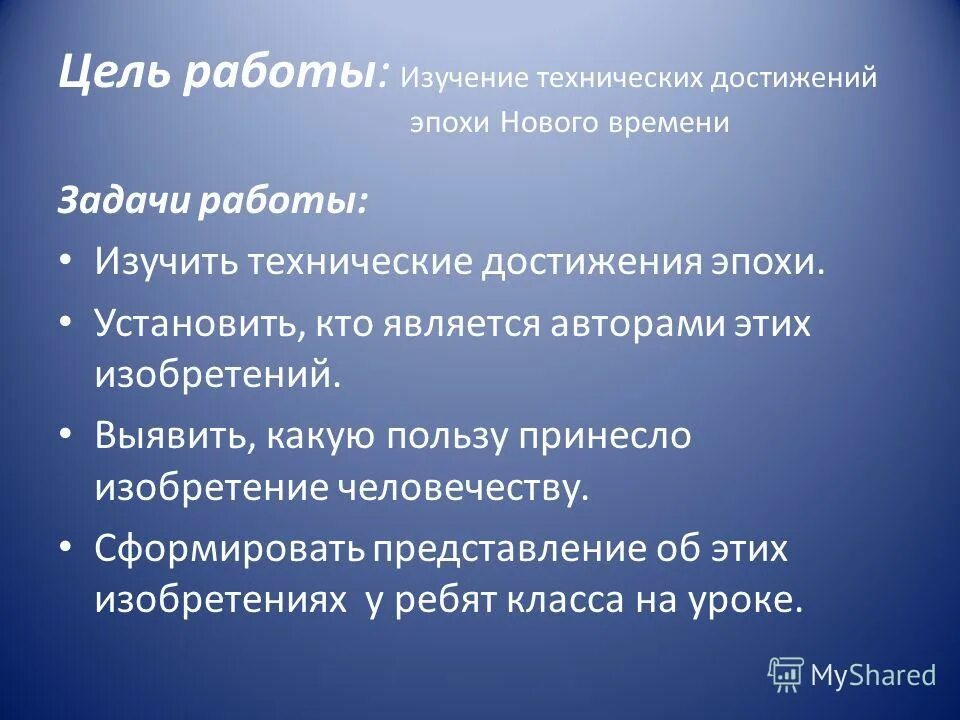 Цель работы: Изучение технических достижений эпохи Нового времени

Задачи работы:

• Изучить технические достижения эпохи.
• Установить, кто является авторами этих изобретений.
• Выявить, какую пользу принесло изобретение человечеству.
• Сформировать представление об этих изобретениях у ребят класса на уроке.

MyShared